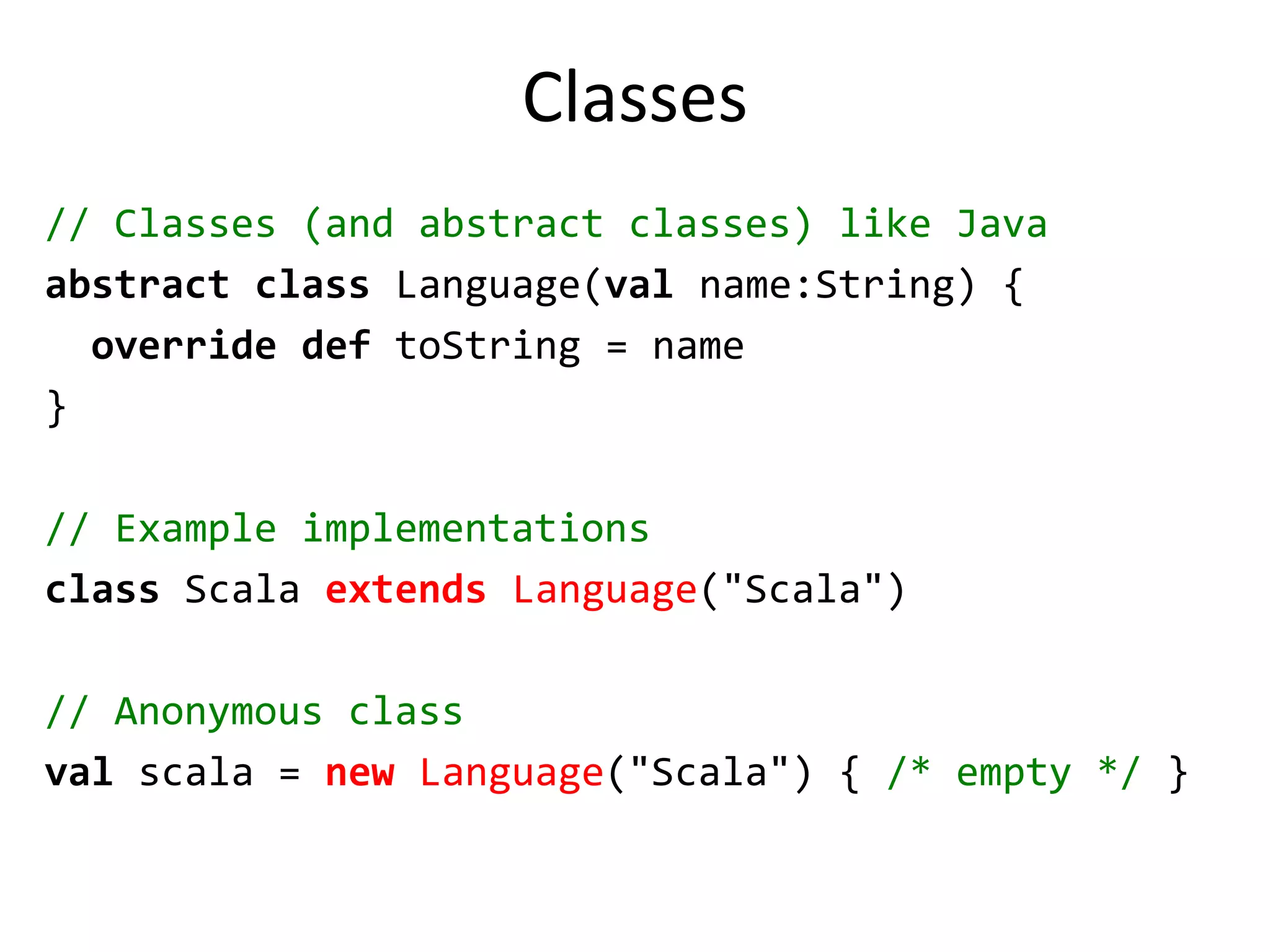 Classes

// Classes (and abstract classes) like Java
abstract class Language(val name:String) {
  override def toString = name
}

// Example implementations
class Scala extends Language("Scala")

// Anonymous class
val scala = new Language("Scala") { /* empty */ }